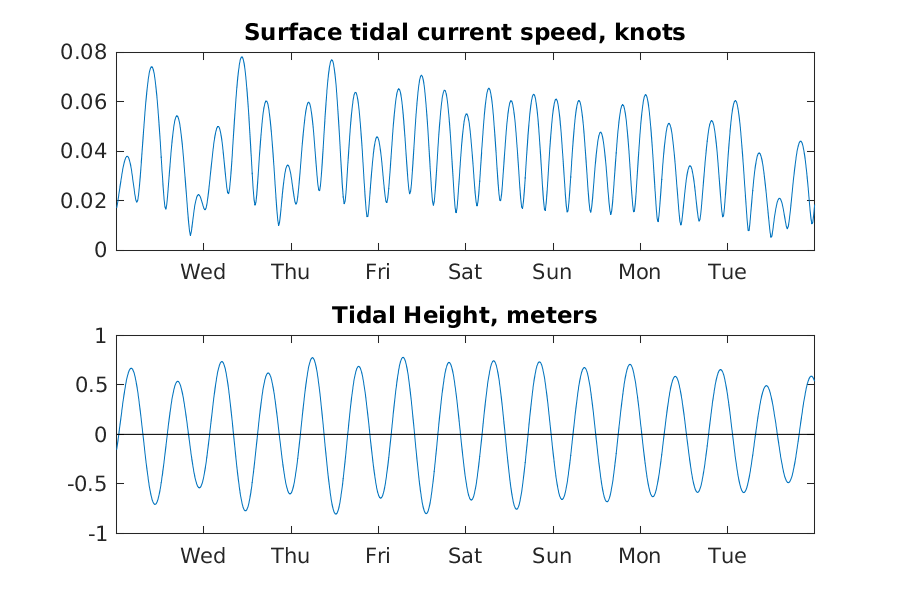 Surface tidal current speed, knots

0.08
0.06
0.04
0.02
0

Wed Thu Fri Sat Sun Mon Tue

Tidal Height, meters

1
0.5
0
-0.5
-1

Wed Thu Fri Sat Sun Mon Tue